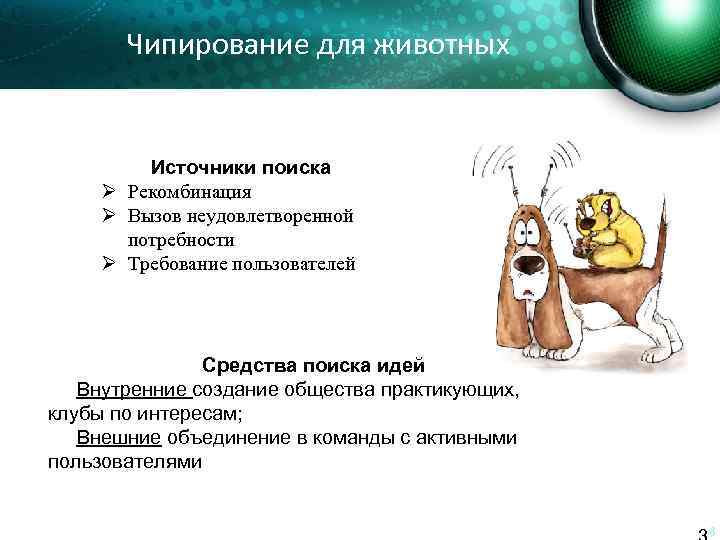 Чипирование для животных

Источники поиска
➢ Рекомбинация
➢ Вызов неудовлетворенной потребности
➢ Требование пользователей

Средства поиска идей
Внутренние создание общества практикующих, клубы по интересам;
Внешние объединение в команды с активными пользователями

3